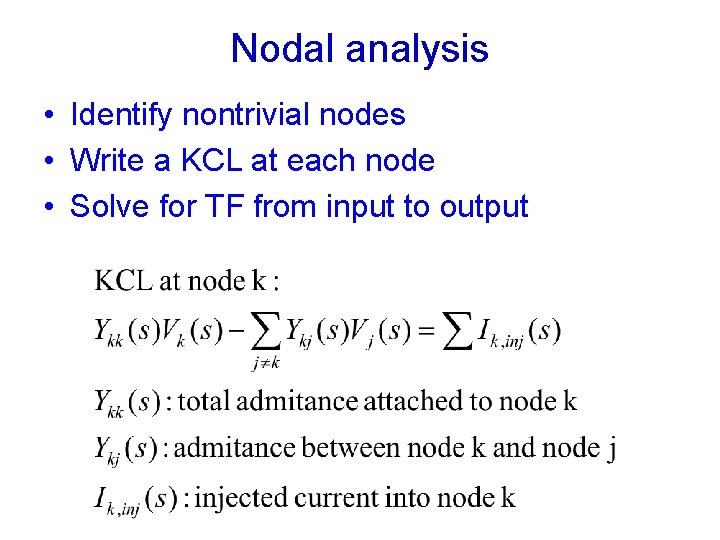 Nodal analysis

• Identify nontrivial nodes
• Write a KCL at each node
• Solve for TF from input to output

KCL at node k :

$Y_{kk}(s)V_k(s) - \sum_{j \neq k} Y_{kj}(s)V_j(s) = \sum I_{k,inj}(s)$

$Y_{kk}(s)$ : total admitance attached to node k

$Y_{kj}(s)$ : admitance between node k and node j

$I_{k,inj}(s)$ : injected current into node k